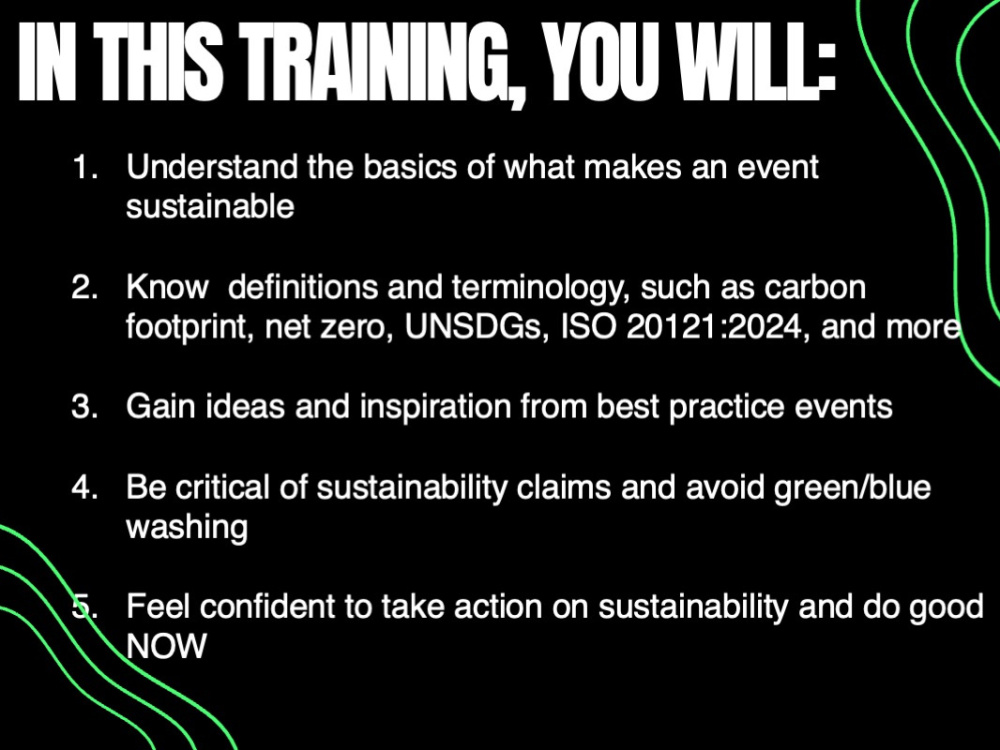 IN THIS TRAINING, YOU WILL:

1. Understand the basics of what makes an event sustainable

2. Know definitions and terminology, such as carbon footprint, net zero, UNSDGs, ISO 20121:2024, and more

3. Gain ideas and inspiration from best practice events

4. Be critical of sustainability claims and avoid green/blue washing

5. Feel confident to take action on sustainability and do good NOW